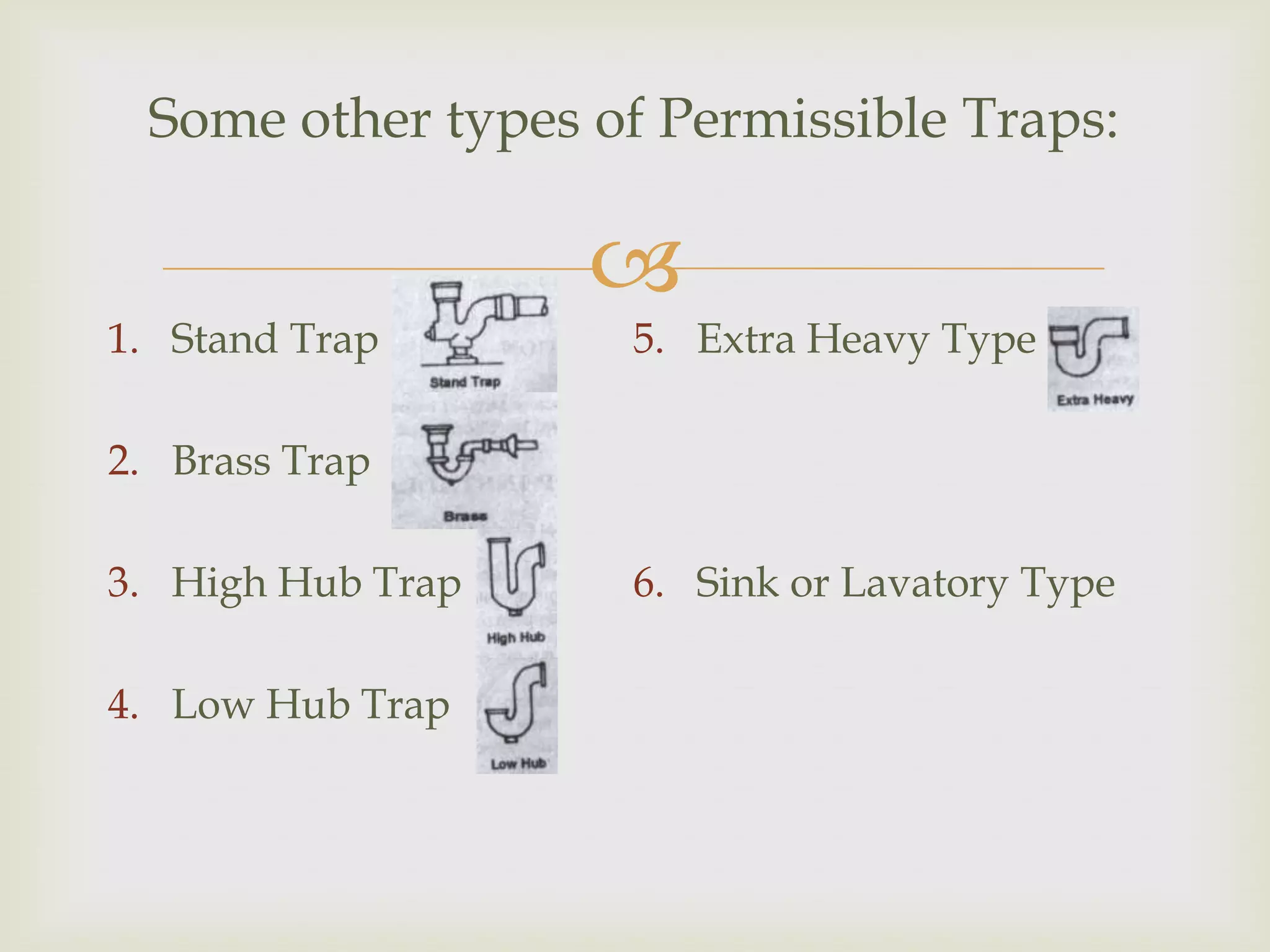 Some other types of Permissible Traps:

1. Stand Trap

Stand Trap

2. Brass Trap

Brass

3. High Hub Trap

High Hub

4. Low Hub Trap

Low Hub

5. Extra Heavy Type

Extra Heavy

6. Sink or Lavatory Type